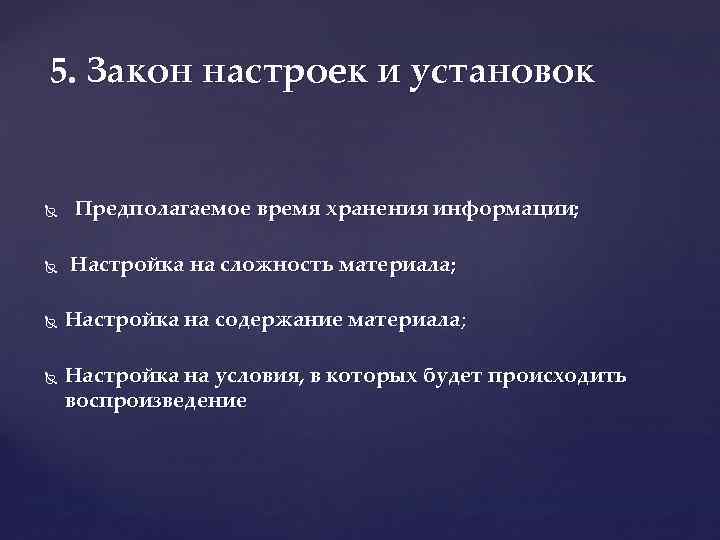 5. Закон настроек и установок

Предполагаемое время хранения информации;

Настройка на сложность материала;

Настройка на содержание материала;

Настройка на условия, в которых будет происходить воспроизведение